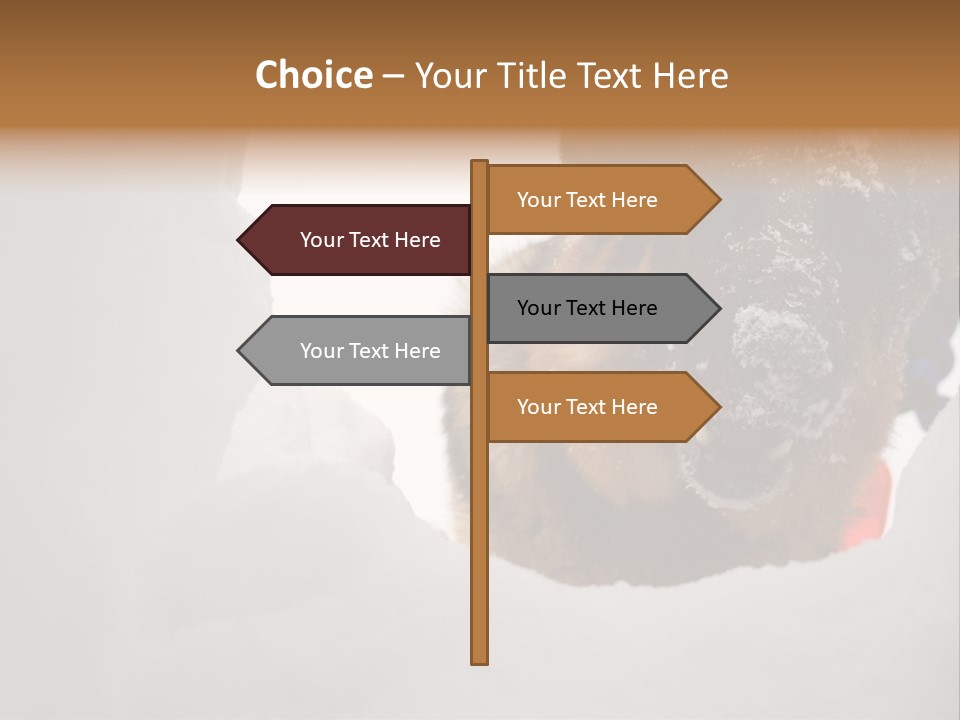 Choice – Your Title Text Here

Your Text Here

Your Text Here

Your Text Here

Your Text Here

Your Text Here